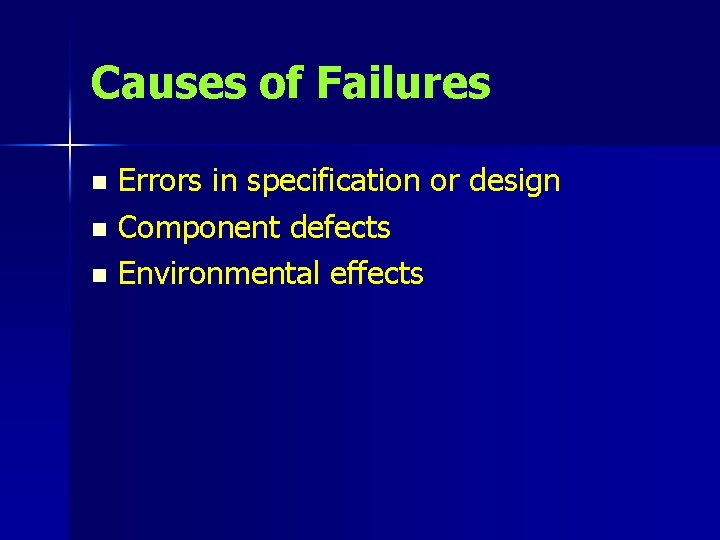 Causes of Failures

- Errors in specification or design
- Component defects
- Environmental effects